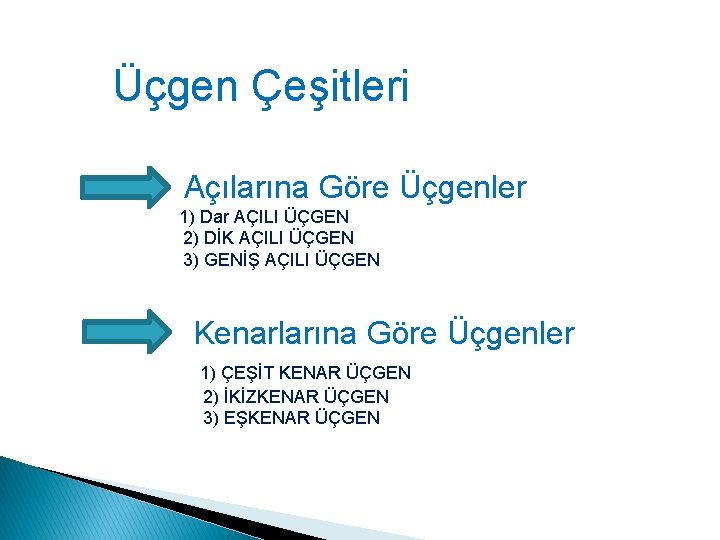 Üçgen Çeşitleri

Açılarına Göre Üçgenler

1) Dar AÇILI ÜÇGEN
2) DİK AÇILI ÜÇGEN
3) GENİŞ AÇILI ÜÇGEN

Kenarlarına Göre Üçgenler

1) ÇEŞİT KENAR ÜÇGEN
2) İKİZKENAR ÜÇGEN
3) EŞKENAR ÜÇGEN